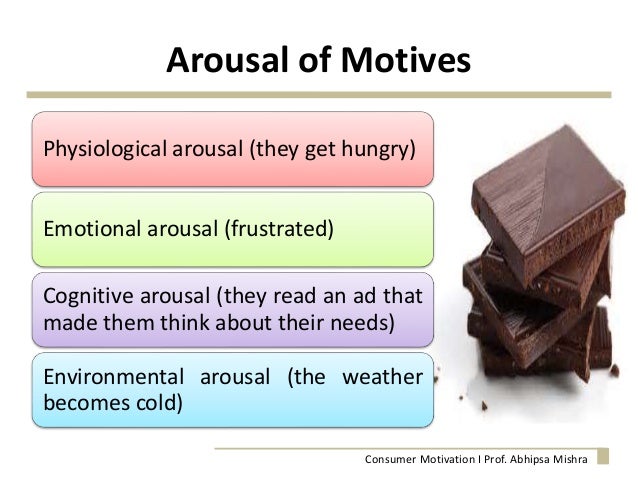 Arousal of Motives

Physiological arousal (they get hungry)

Emotional arousal (frustrated)

Cognitive arousal (they read an ad that made them think about their needs)

Environmental arousal (the weather becomes cold)

Consumer Motivation I Prof. Abhipsa Mishra